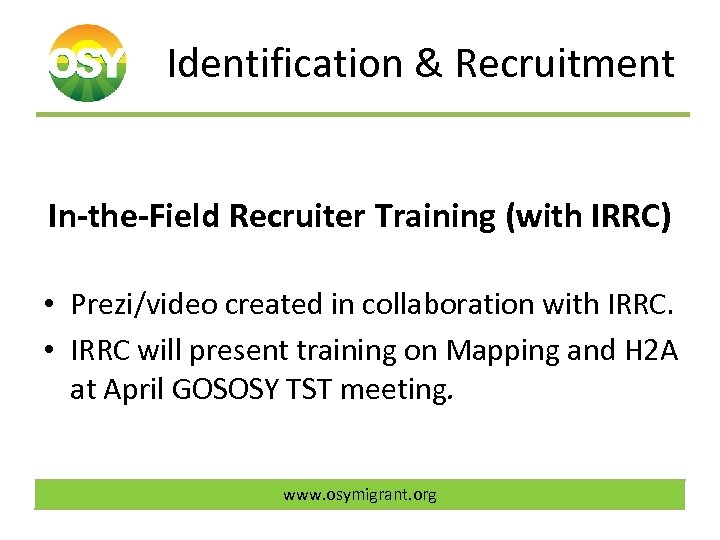 OSY

Identification & Recruitment

In-the-Field Recruiter Training (with IRRC)

• Prezi/video created in collaboration with IRRC.
• IRRC will present training on Mapping and H2A at April GOSOSY TST meeting.

www.osymigrant.org